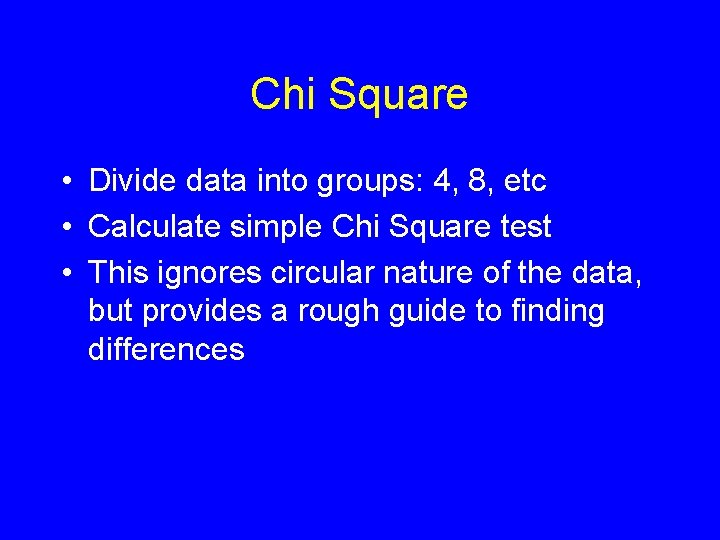 Chi Square

• Divide data into groups: 4, 8, etc
• Calculate simple Chi Square test
• This ignores circular nature of the data, but provides a rough guide to finding differences